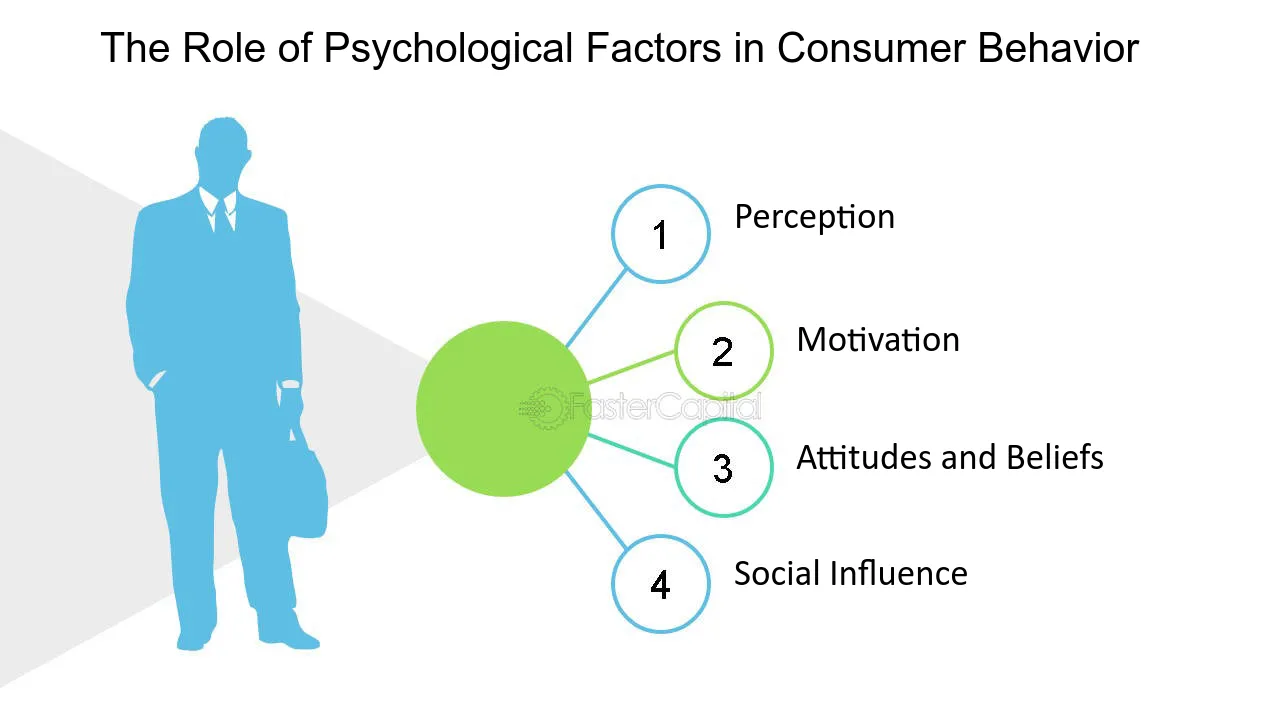 The Role of Psychological Factors in Consumer Behavior

1
Perception

2
Motivation

3
Attitudes and Beliefs

4
Social Influence

FasterCapital